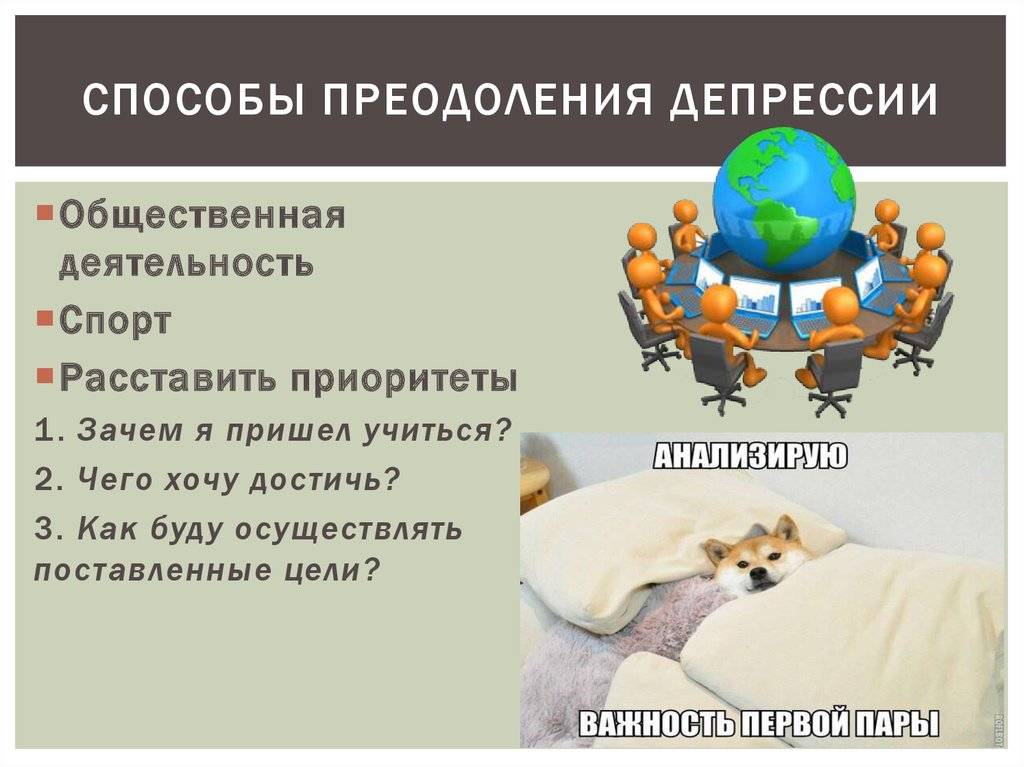 СПОСОБЫ ПРЕОДОЛЕНИЯ ДЕПРЕССИИ

Общественная деятельность

Спорт

Расставить приоритеты

1. Зачем я пришел учиться?

2. Чего хочу достичь?

3. Как буду осуществлять поставленные цели?

АНАЛИЗИРУЮ

ВАЖНОСТЬ ПЕРВОЙ ПАРЫ